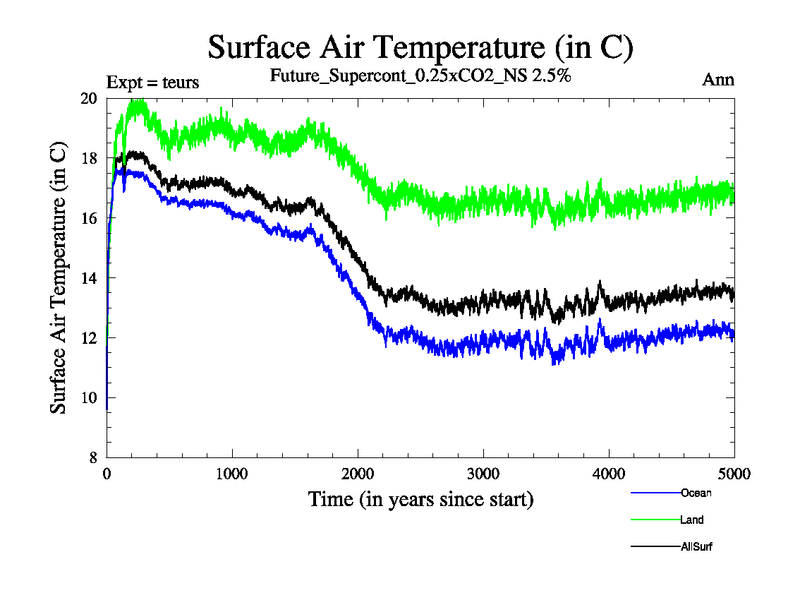 Surface Air Temperature (in C)

Expt = teurs

Future_Supercont_0.25xCO2_NS 2.5%

Ann

Surface Air Temperature (in C)

20
18
16
14
12
10
8

0
1000
2000
3000
4000
5000

Time (in years since start)

Ocean
Land
AllSurf